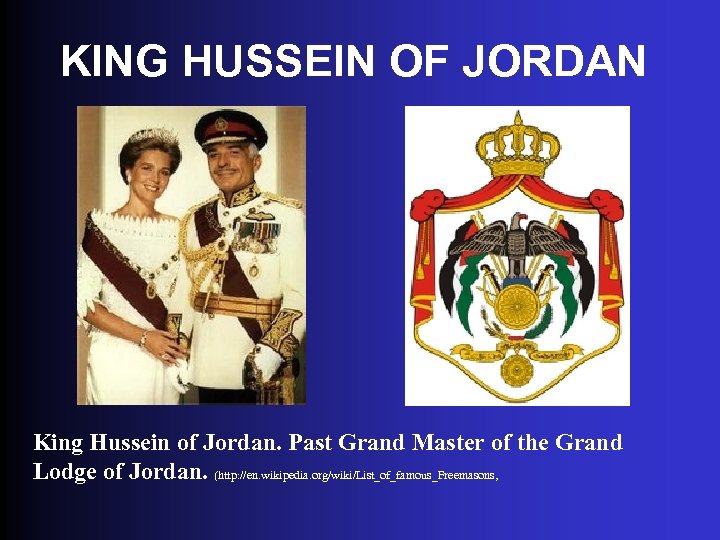 KING HUSSEIN OF JORDAN

King Hussein of Jordan. Past Grand Master of the Grand Lodge of Jordan. (http://en.wikipedia.org/wiki/List_of_famous_Freemasons,